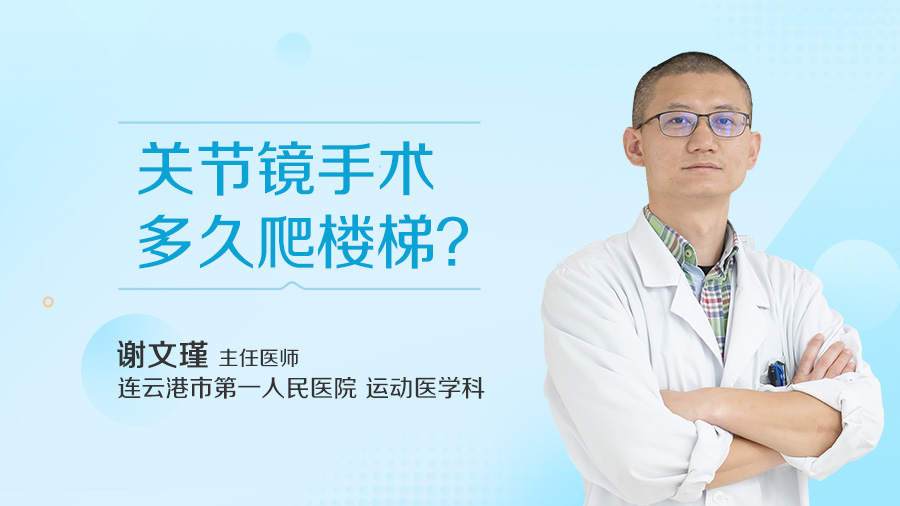 关节镜手术
多久爬楼梯？

谢文瑾 主任医师
连云港市第一人民医院 运动医学科